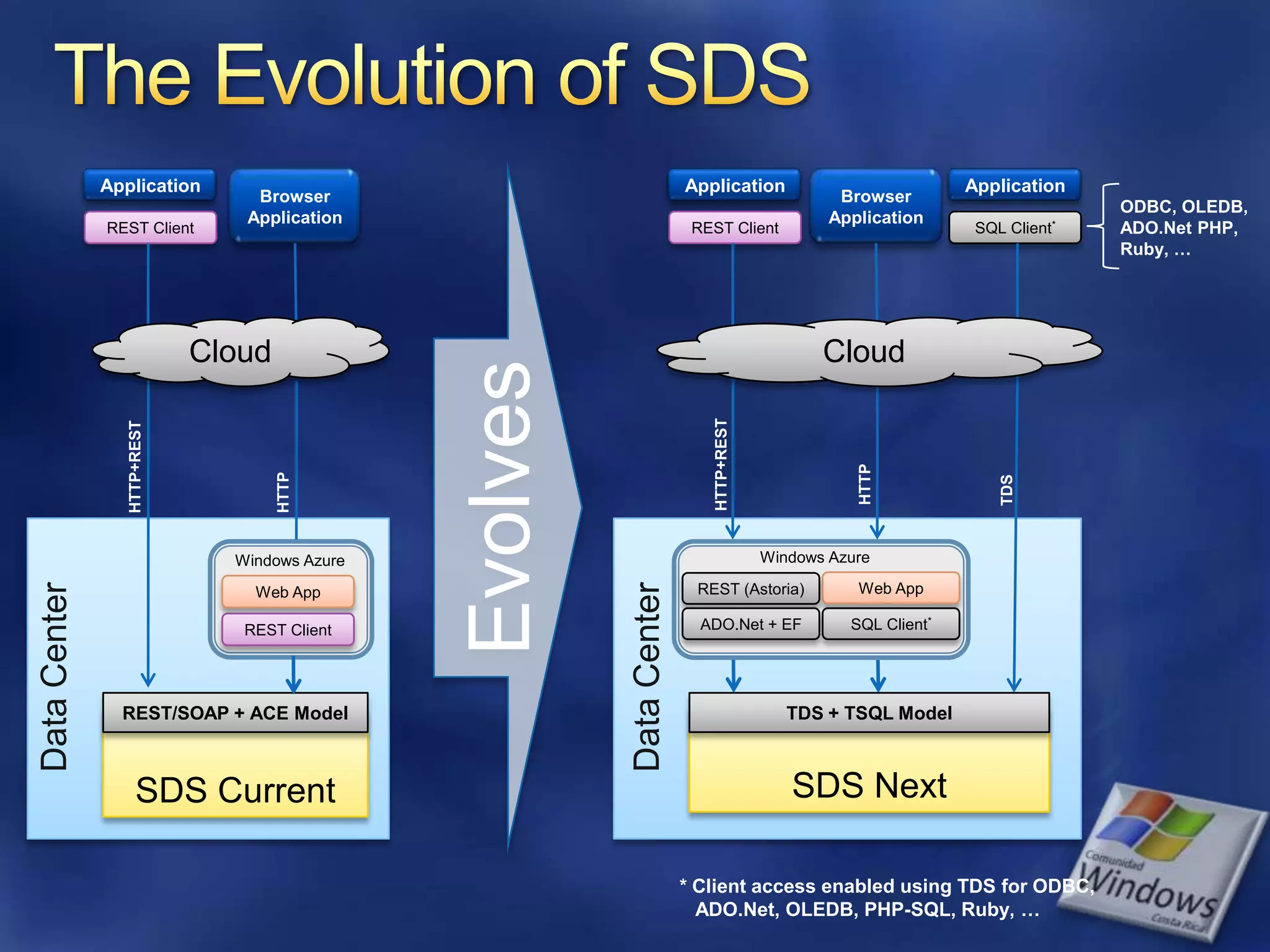 The Evolution of SDS

Application

REST Client

Browser Application

Cloud

HTTP+REST

HTTP

Data Center

Windows Azure

Web App

REST Client

REST/SOAP + ACE Model

SDS Current

Evolves

Application

REST Client

Browser Application

Application

SQL Client*

ODBC, OLEDB, ADO.Net PHP, Ruby, …

Cloud

HTTP+REST

HTTP

TDS

Data Center

Windows Azure

REST (Astoria)

Web App

ADO.Net + EF

SQL Client*

TDS + TSQL Model

SDS Next

* Client access enabled using TDS for ODBC, ADO.Net, OLEDB, PHP-SQL, Ruby, …

Comunidad Windows Costa Rica